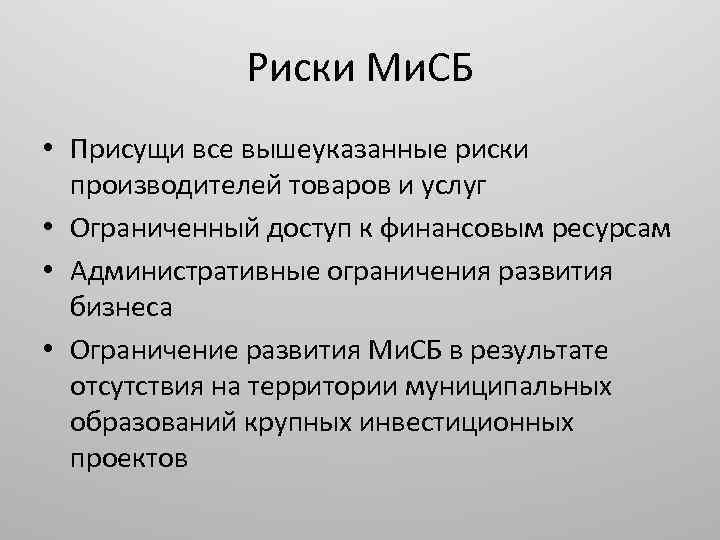 Риски МиСБ

• Присущи все вышеуказанные риски производителей товаров и услуг
• Ограниченный доступ к финансовым ресурсам
• Административные ограничения развития бизнеса
• Ограничение развития МиСБ в результате отсутствия на территории муниципальных образований крупных инвестиционных проектов